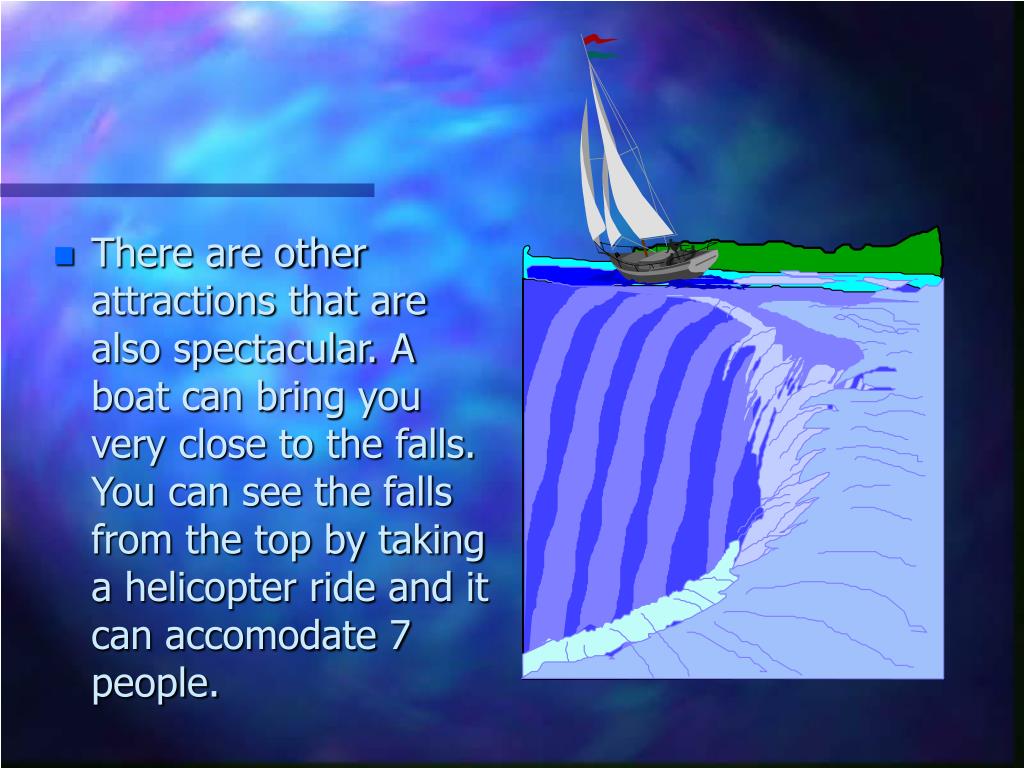 There are other attractions that are also spectacular. A boat can bring you very close to the falls. You can see the falls from the top by taking a helicopter ride and it can accomodate 7 people.